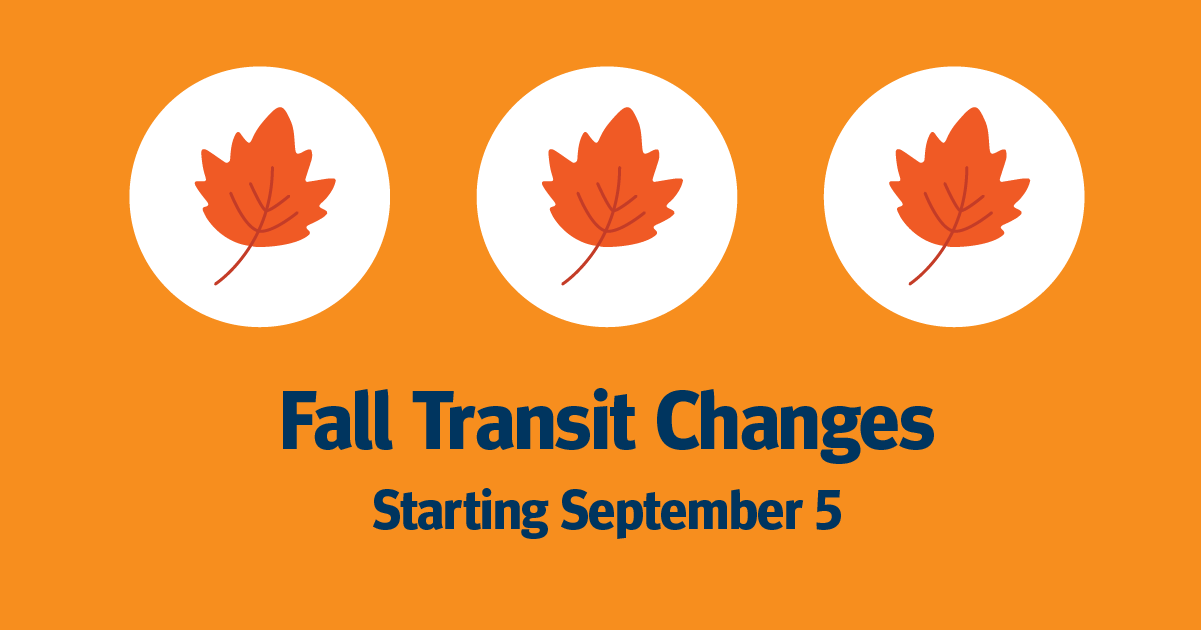 Fall Transit Changes

Starting September 5